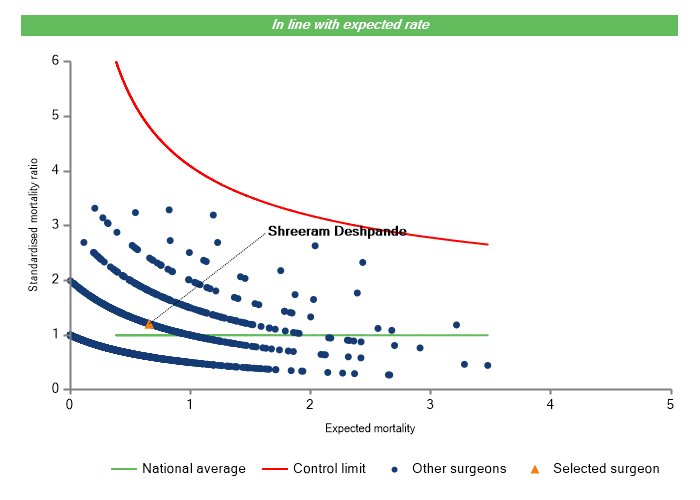 In line with expected rate

Standardised mortality ratio

6
5
4
3
2
1
0

Shreeram Deshpande

0
1
2
3
4
5

Expected mortality

National average
Control limit
Other surgeons
Selected surgeon